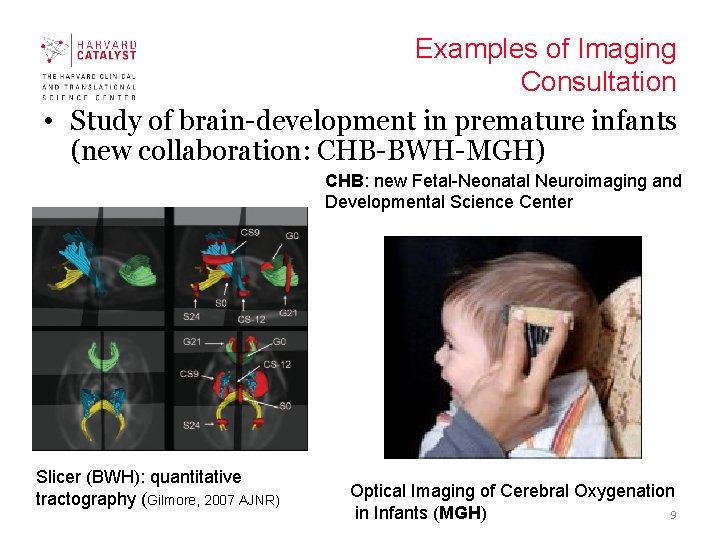 HARVARD CATALYST
THE HARVARD CLINICAL AND TRANSLATIONAL SCIENCE CENTER

Examples of Imaging Consultation

• Study of brain-development in premature infants (new collaboration: CHB-BWH-MGH)

CHB: new Fetal-Neonatal Neuroimaging and Developmental Science Center

CS9
G0
S0
S24
CS-12
G21
G21
G0
CS-12
CS9
S0
S24

Slicer (BWH): quantitative tractography (Gilmore, 2007 AJNR)

Optical Imaging of Cerebral Oxygenation in Infants (MGH)

9